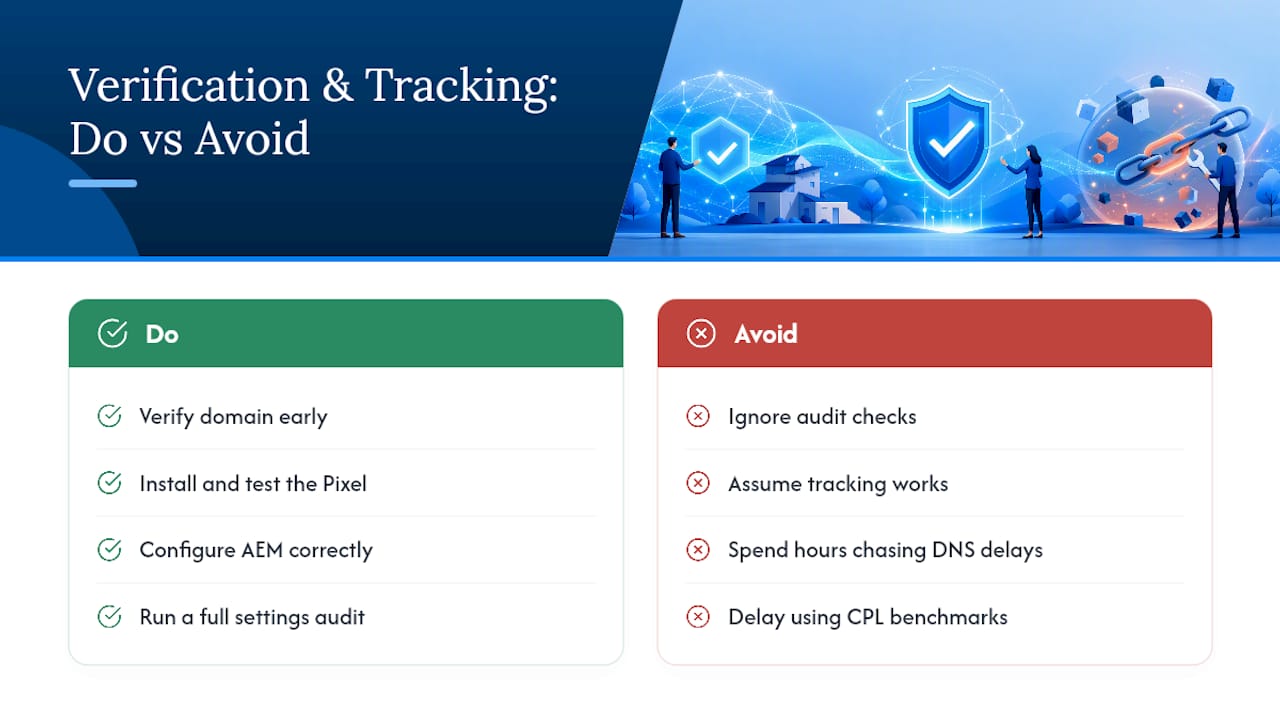 Verification & Tracking: Do vs Avoid

Do

Verify domain early

Install and test the Pixel

Configure AEM correctly

Run a full settings audit

Avoid

Ignore audit checks

Assume tracking works

Spend hours chasing DNS delays

Delay using CPL benchmarks